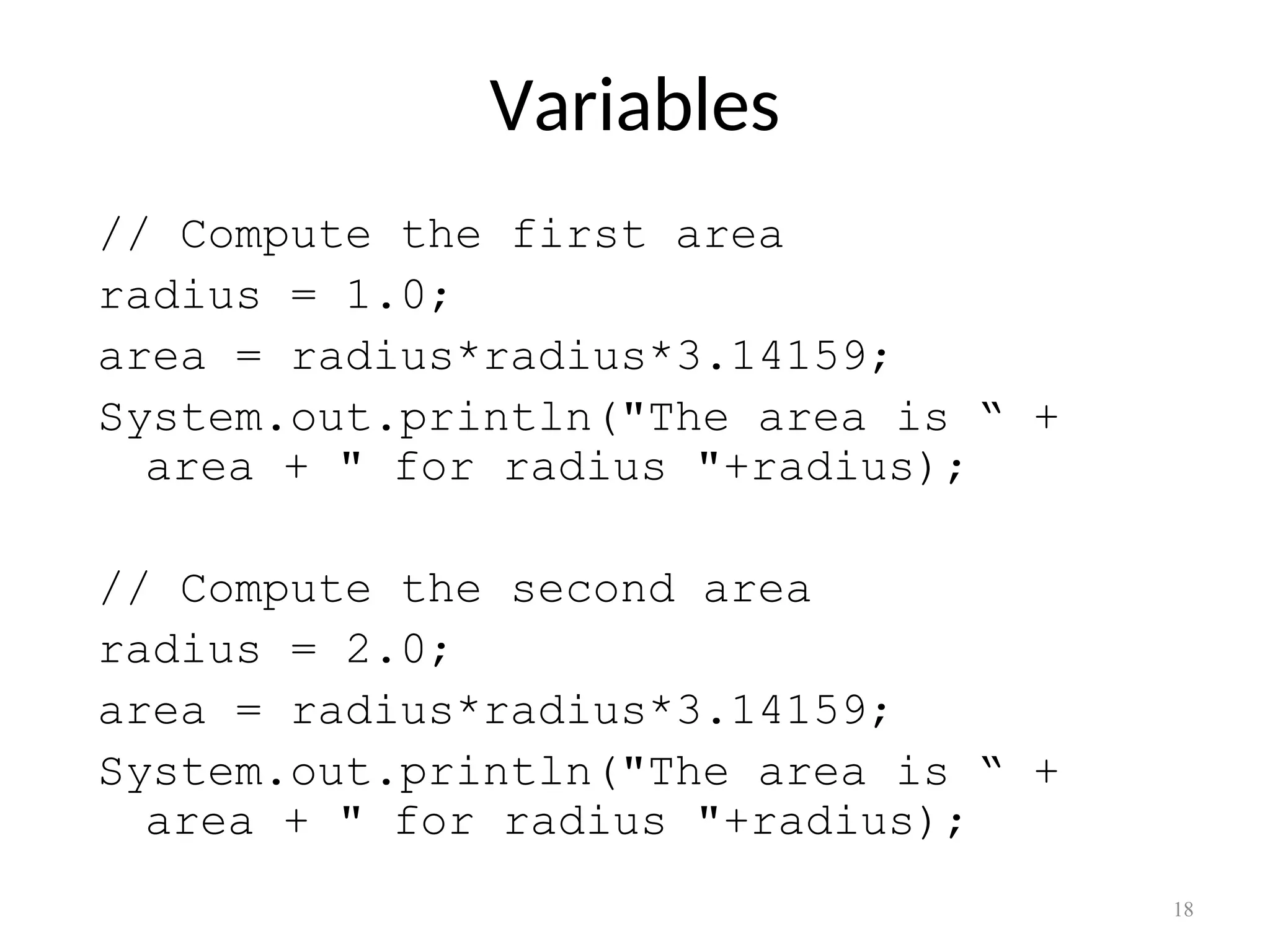 Variables

// Compute the first area
radius = 1.0;
area = radius*radius*3.14159;
System.out.println("The area is “ + area + " for radius "+radius);

// Compute the second area
radius = 2.0;
area = radius*radius*3.14159;
System.out.println("The area is “ + area + " for radius "+radius);

18